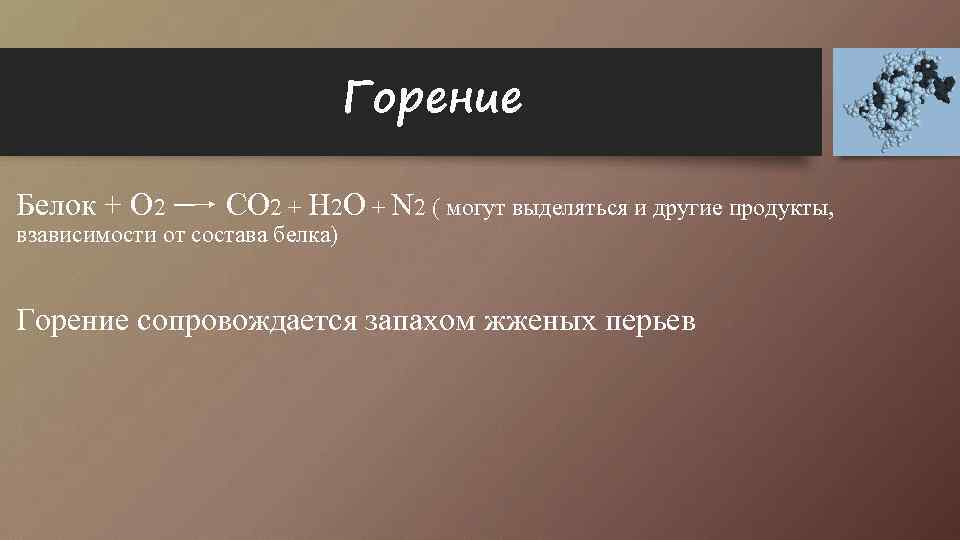 Горение

Белок + $O_2 \longrightarrow CO_2 + H_2O + N_2$ ( могут выделяться и другие продукты, взависимости от состава белка)

Горение сопровождается запахом жженых перьев